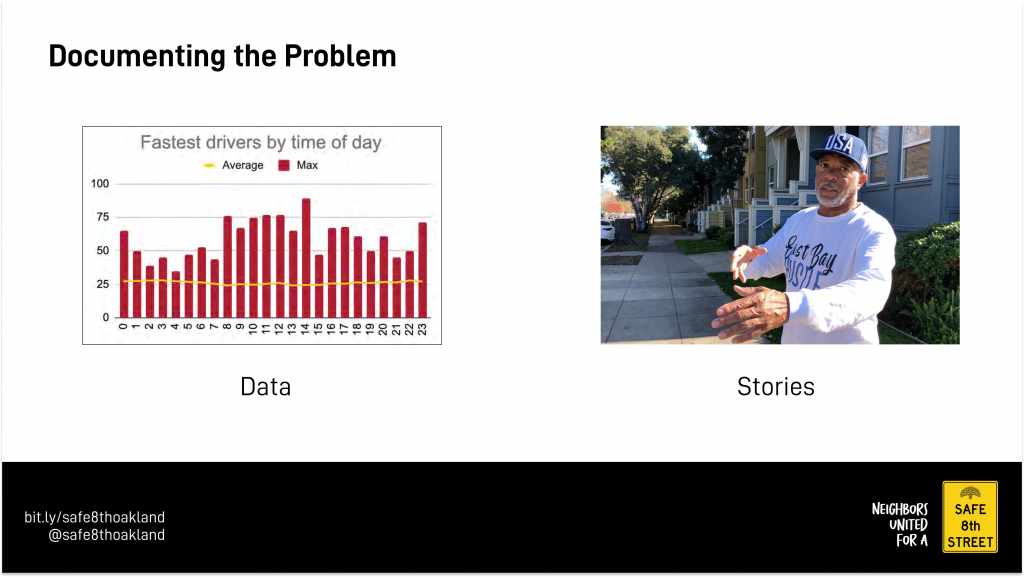 Documenting the Problem

Fastest drivers by time of day

Average Max

100
75
50
25
0

0 1 2 3 4 5 6 7 8 9 10 11 12 13 14 15 16 17 18 19 20 21 22 23

Data

USA

East Bay

Stories

bit.ly/safe8thoakland
@safe8thoakland

NEIGHBORS UNITED FOR A

SAFE 8th STREET